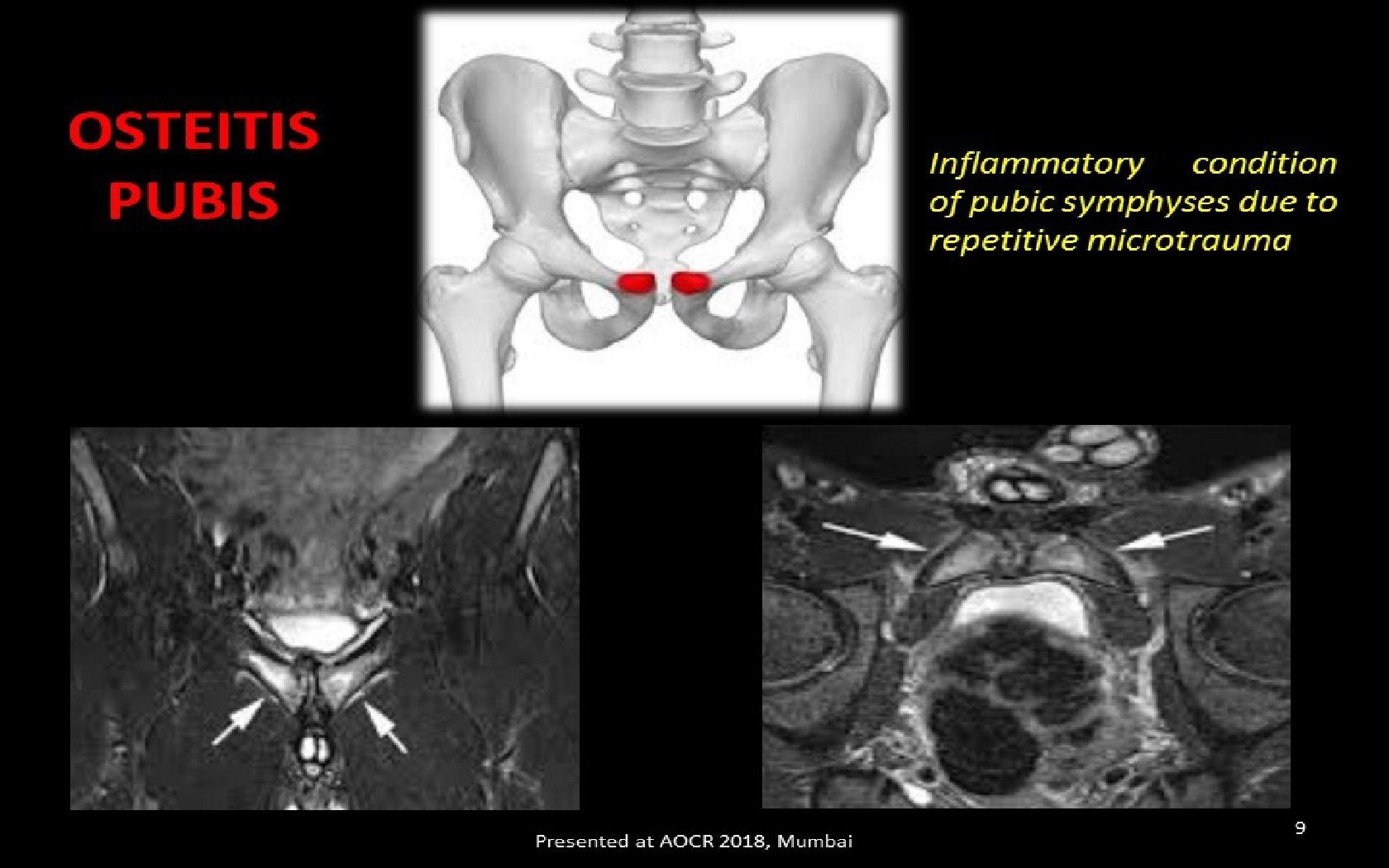 OSTEITIS PUBIS

Inflammatory condition of pubic symphyses due to repetitive microtrauma

Presented at AOCR 2018, Mumbai

9